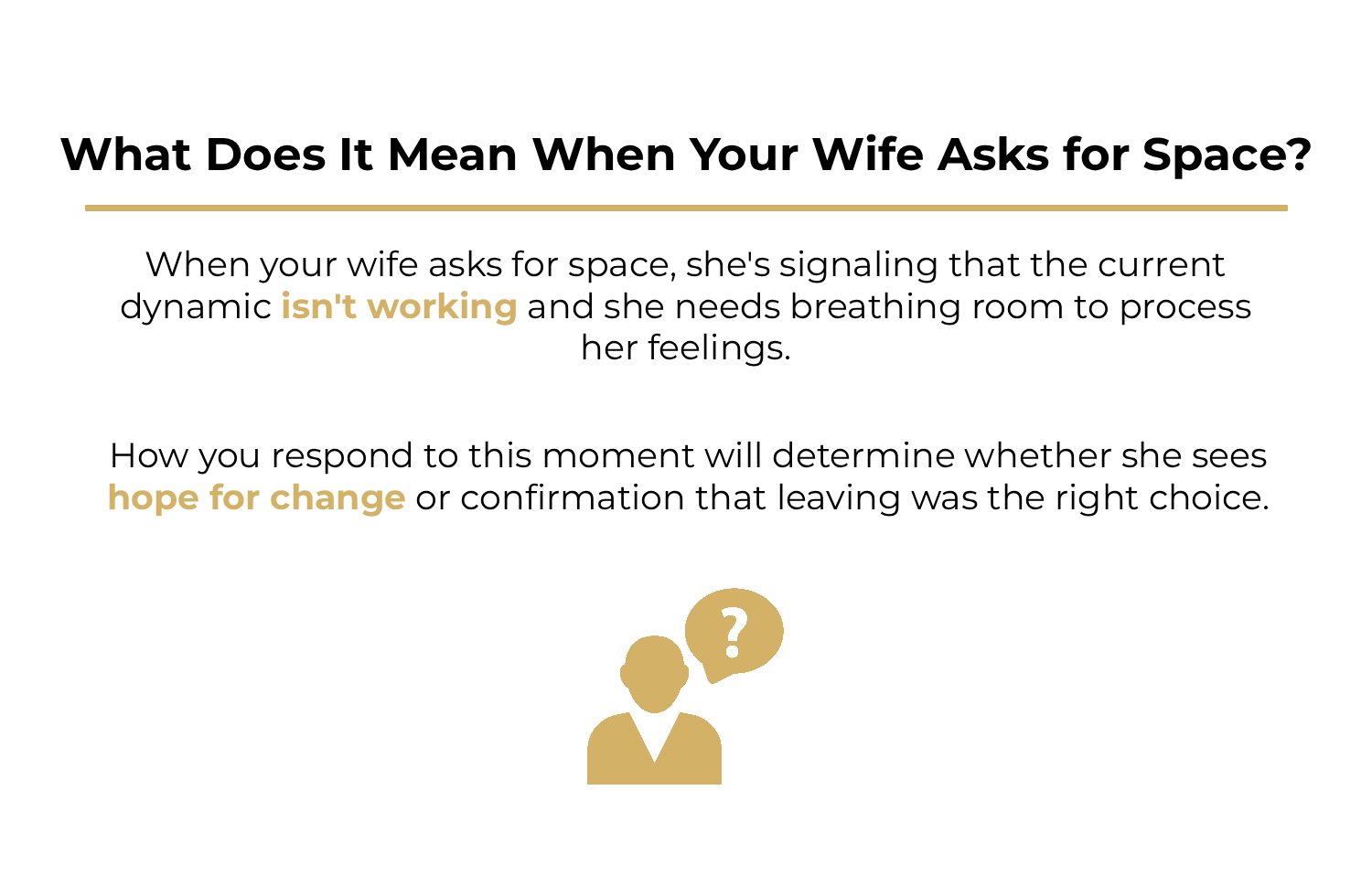 What Does It Mean When Your Wife Asks for Space?

When your wife asks for space, she's signaling that the current dynamic isn't working and she needs breathing room to process her feelings.

How you respond to this moment will determine whether she sees hope for change or confirmation that leaving was the right choice.

?